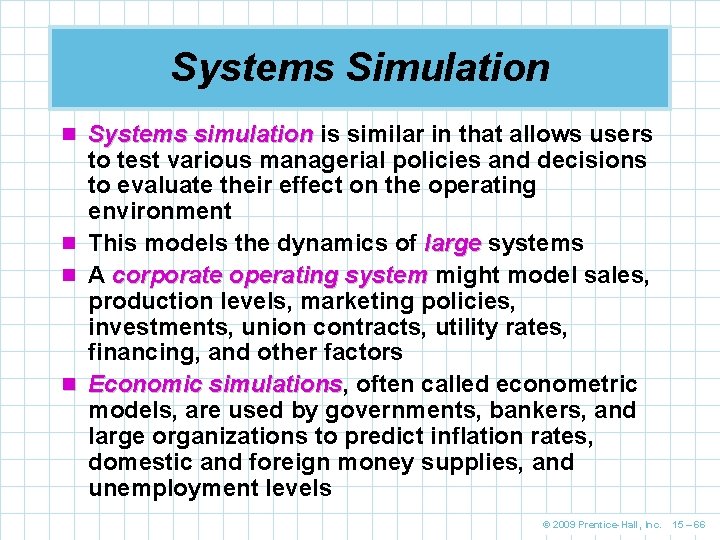 Systems Simulation

Systems simulation is similar in that allows users to test various managerial policies and decisions to evaluate their effect on the operating environment

This models the dynamics of large systems

A corporate operating system might model sales, production levels, marketing policies, investments, union contracts, utility rates, financing, and other factors

Economic simulations, often called econometric models, are used by governments, bankers, and large organizations to predict inflation rates, domestic and foreign money supplies, and unemployment levels

© 2009 Prentice-Hall, Inc. 15 – 66